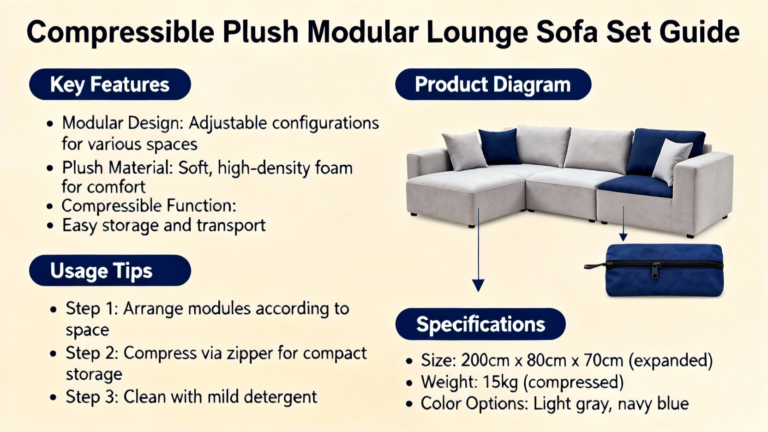 Compressible Plush Modular Lounge Sofa Set Guide

Key Features

• Modular Design: Adjustable configurations for various spaces
• Plush Material: Soft, high-density foam for comfort
• Compressible Function:
• Easy storage and transport

Usage Tips

• Step 1: Arrange modules according to space
• Step 2: Compress via zipper for compact storage
• Step 3: Clean with mild detergent

Product Diagram

Specifications

• Size: 200cm x 80cm x 70cm (expanded)
• Weight: 15kg (compressed)
• Color Options: Light gray, navy blue